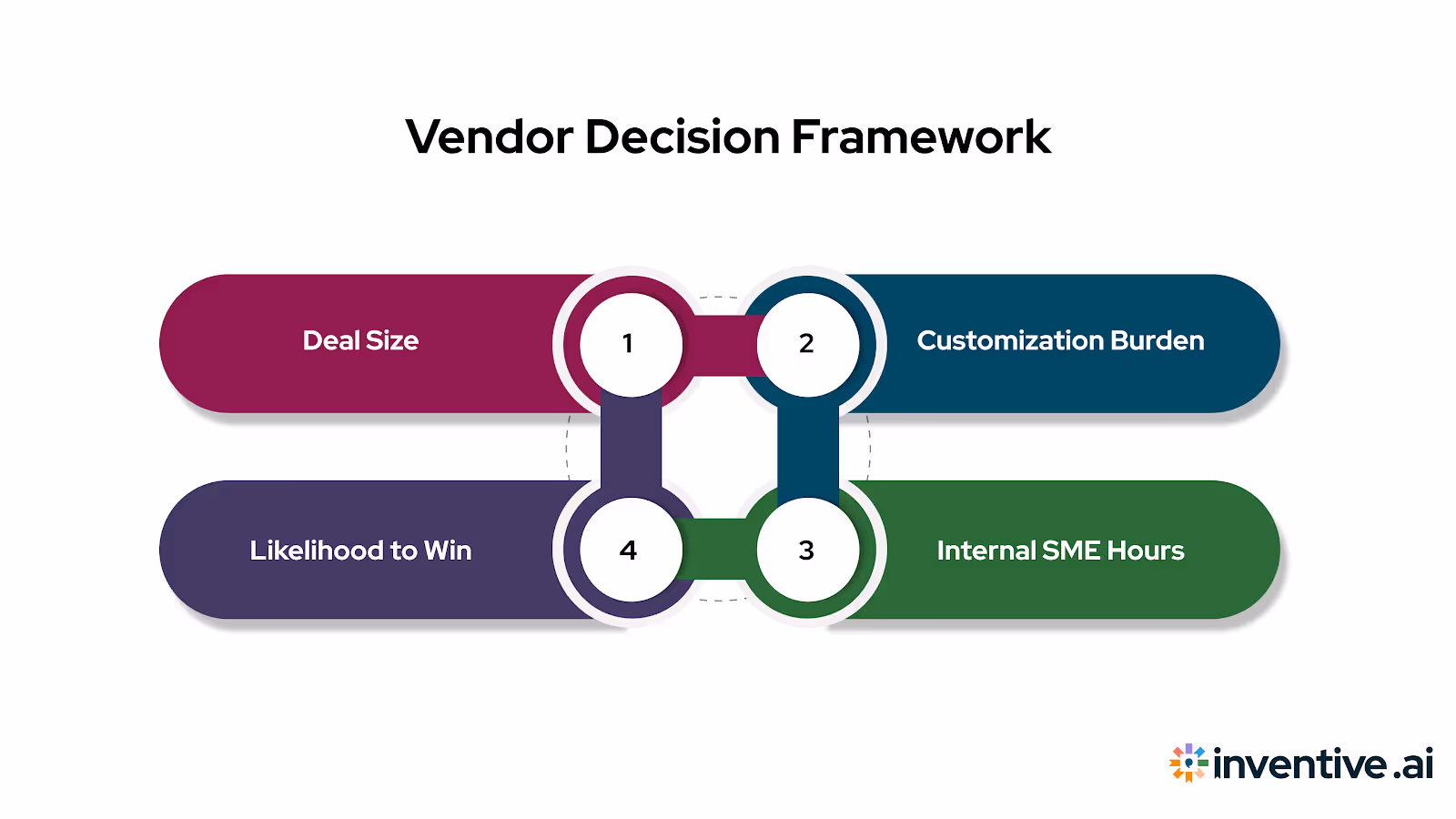 Vendor Decision Framework

Deal Size

1

2

Customization Burden

Likelihood to Win

4

3

Internal SME Hours

inventive.ai